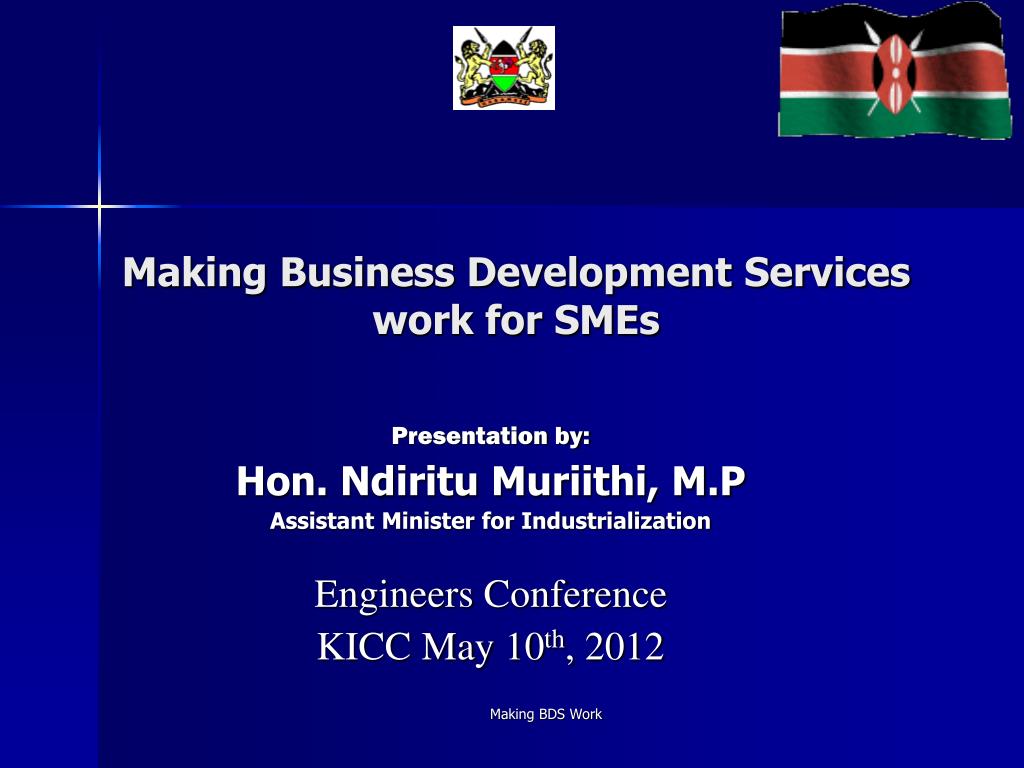 Making Business Development Services work for SMEs

Presentation by:

Hon. Ndiritu Muriithi, M.P

Assistant Minister for Industrialization

Engineers Conference

KICC May 10$^{th}$, 2012

Making BDS Work